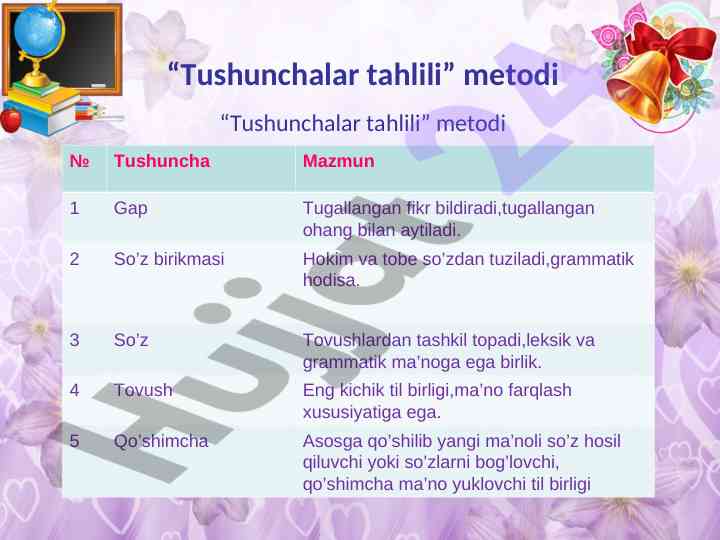 “Tushunchalar tahlili” metodi

“Tushunchalar tahlili” metodi

| № | Tushuncha | Mazmun |
|---|---|---|
| 1 | Gap | Tugallangan fikr bildiradi,tugallangan ohang bilan aytiladi. |
| 2 | So’z birikmasi | Hokim va tobe so’zdan tuziladi,grammatik hodisa. |
| 3 | So’z | Tovushlardan tashkil topadi,leksik va grammatik ma’noga ega birlik. |
| 4 | Tovush | Eng kichik til birligi,ma’no farqlash xususiyatiga ega. |
| 5 | Qo’shimcha | Asosga qo’shilib yangi ma’noli so’z hosil qiluvchi yoki so’zlarni bog’lovchi, qo’shimcha ma’no yuklovchi til birligi |

Hujjat 24